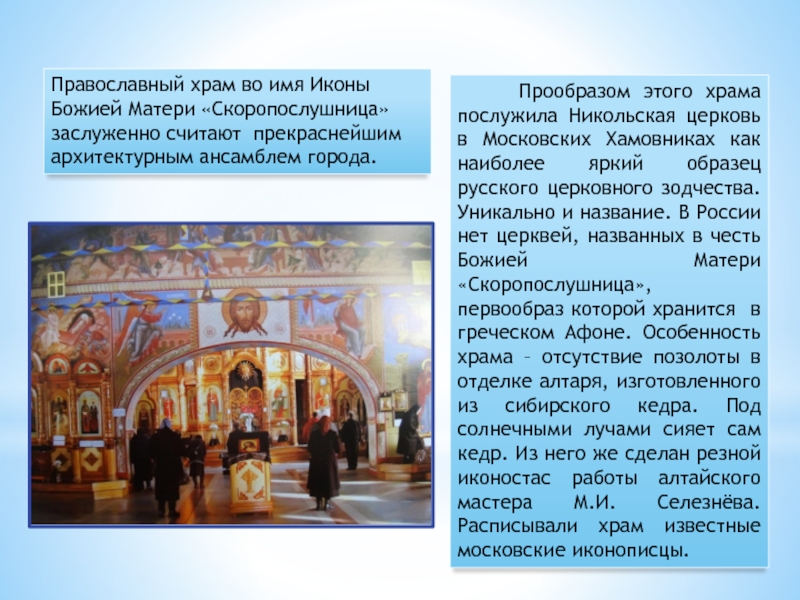 Православный храм во имя Иконы Божией Матери «Скоропослушница» заслуженно считают прекраснейшим архитектурным ансамблем города.

Прообразом этого храма послужила Никольская церковь в Московских Хамовниках как наиболее яркий образец русского церковного зодчества. Уникально и название. В России нет церквей, названных в честь Божией Матери «Скоропослушница», первообраз которой хранится в греческом Афоне. Особенность храма – отсутствие позолоты в отделке алтаря, изготовленного из сибирского кедра. Под солнечными лучами сияет сам кедр. Из него же сделан резной иконостас работы алтайского мастера М.И. Селезнёва. Расписывали храм известные московские иконописцы.